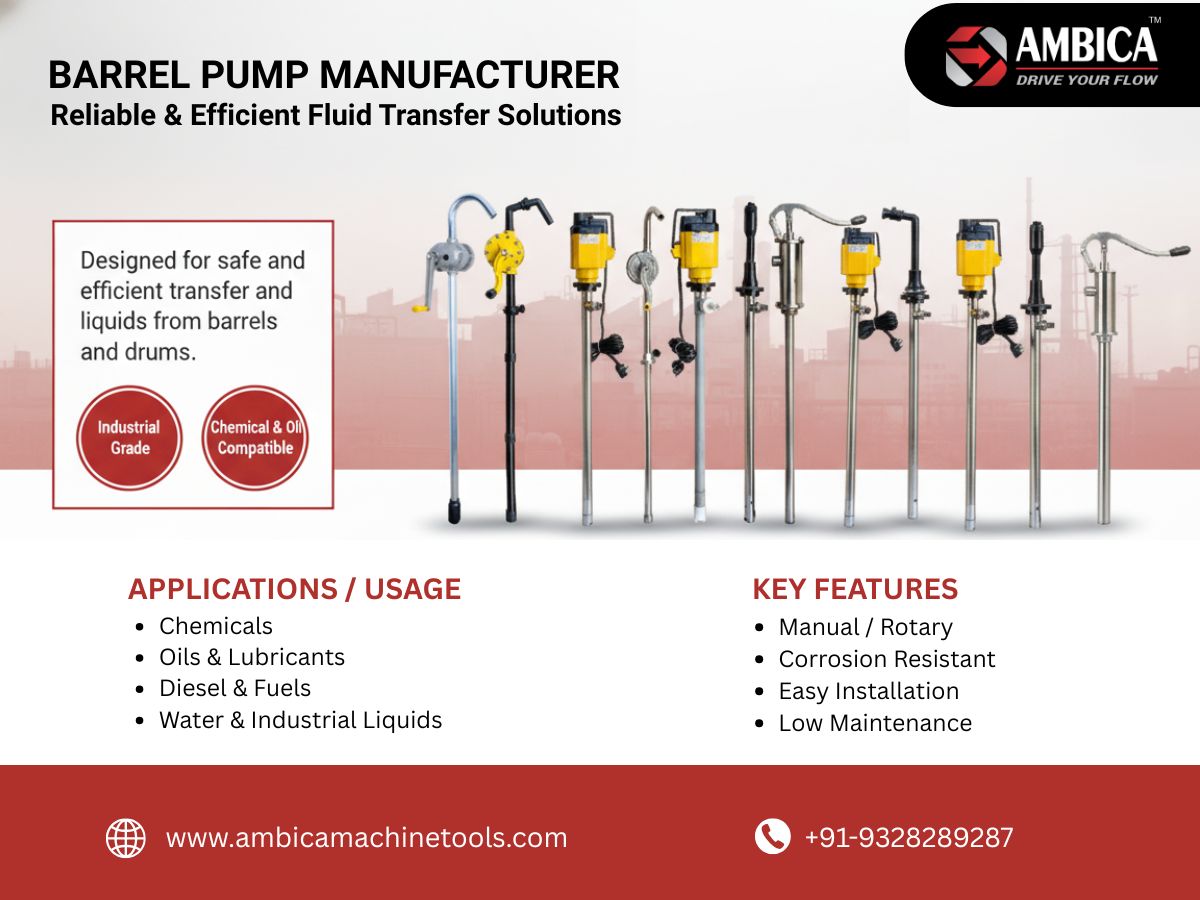 BARREL PUMP MANUFACTURER
Reliable & Efficient Fluid Transfer Solutions

AMBICA™
DRIVE YOUR FLOW

Designed for safe and efficient transfer and liquids from barrels and drums.

Industrial Grade

Chemical & Oil Compatible

APPLICATIONS / USAGE
- Chemicals
- Oils & Lubricants
- Diesel & Fuels
- Water & Industrial Liquids

KEY FEATURES
- Manual / Rotary
- Corrosion Resistant
- Easy Installation
- Low Maintenance

www.ambicamachinetools.com

+91-9328289287